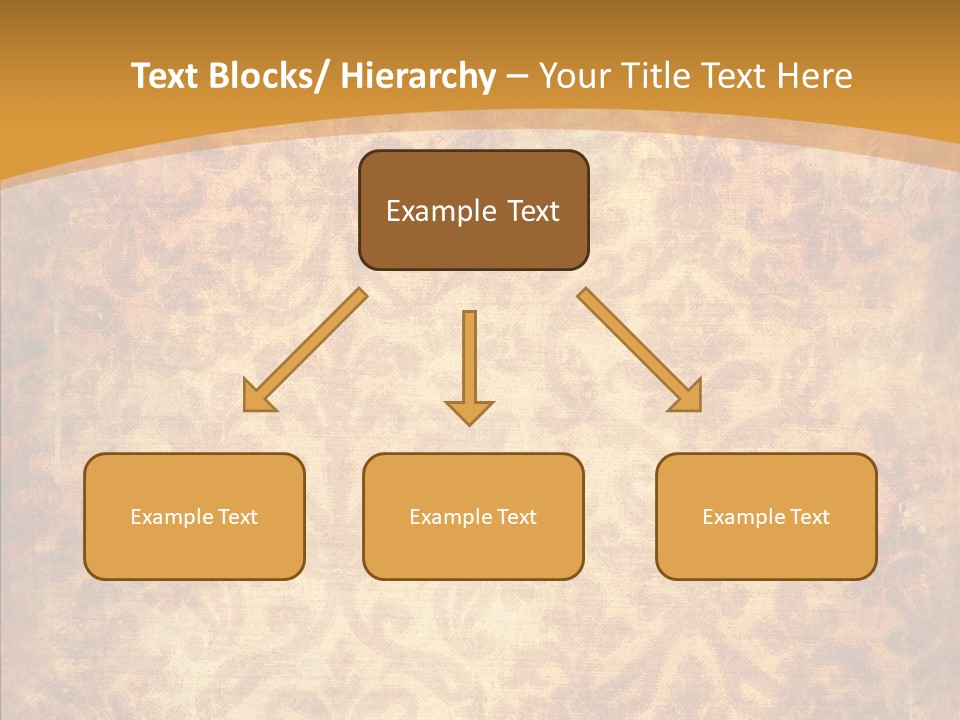 Text Blocks/ Hierarchy – Your Title Text Here

Example Text

Example Text

Example Text

Example Text